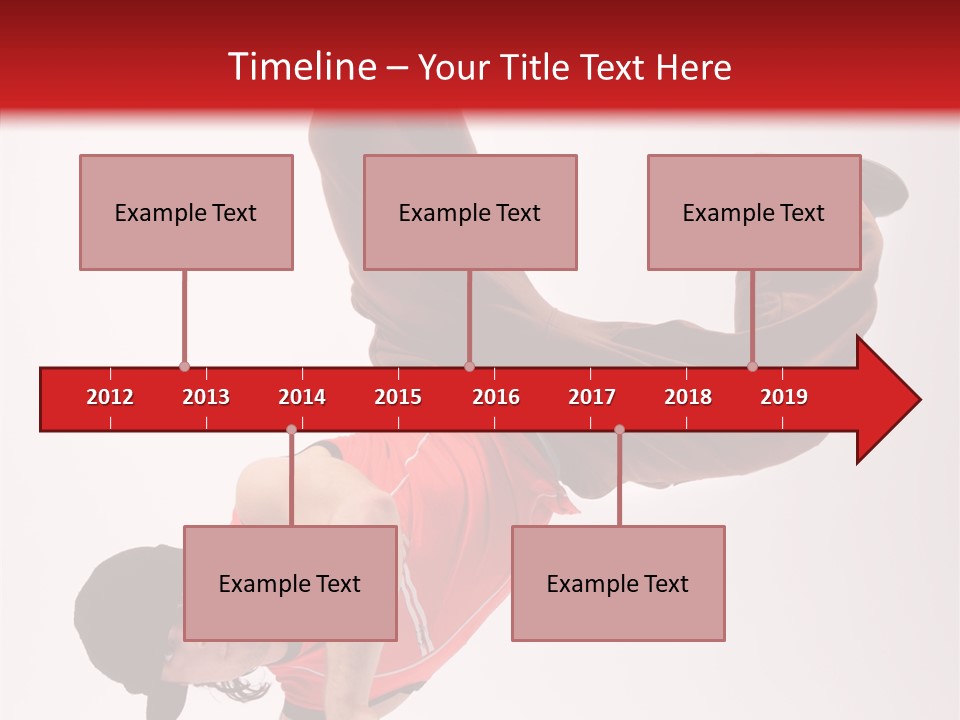 Timeline – Your Title Text Here

Example Text

Example Text

Example Text

2012 2013 2014 2015 2016 2017 2018 2019

Example Text

Example Text